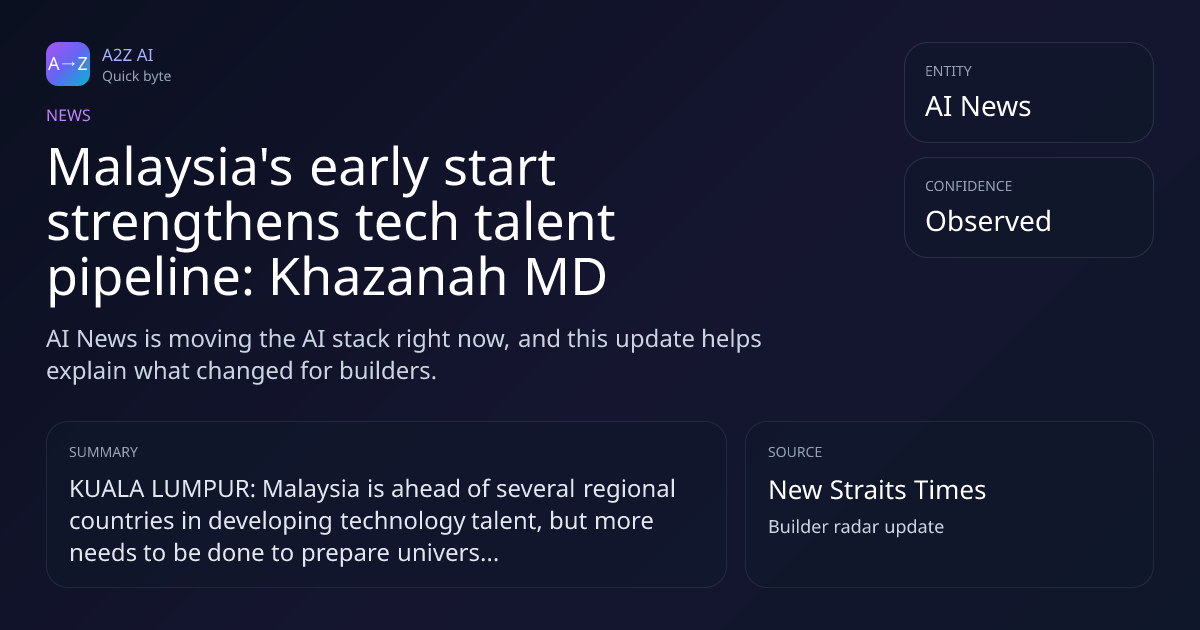 A→Z

A2Z AI
Quick byte

NEWS

Malaysia's early start strengthens tech talent pipeline: Khazanah MD

AI News is moving the AI stack right now, and this update helps explain what changed for builders.

ENTITY
AI News

CONFIDENCE
Observed

SUMMARY
KUALA LUMPUR: Malaysia is ahead of several regional countries in developing technology talent, but more needs to be done to prepare univers...

SOURCE
New Straits Times
Builder radar update